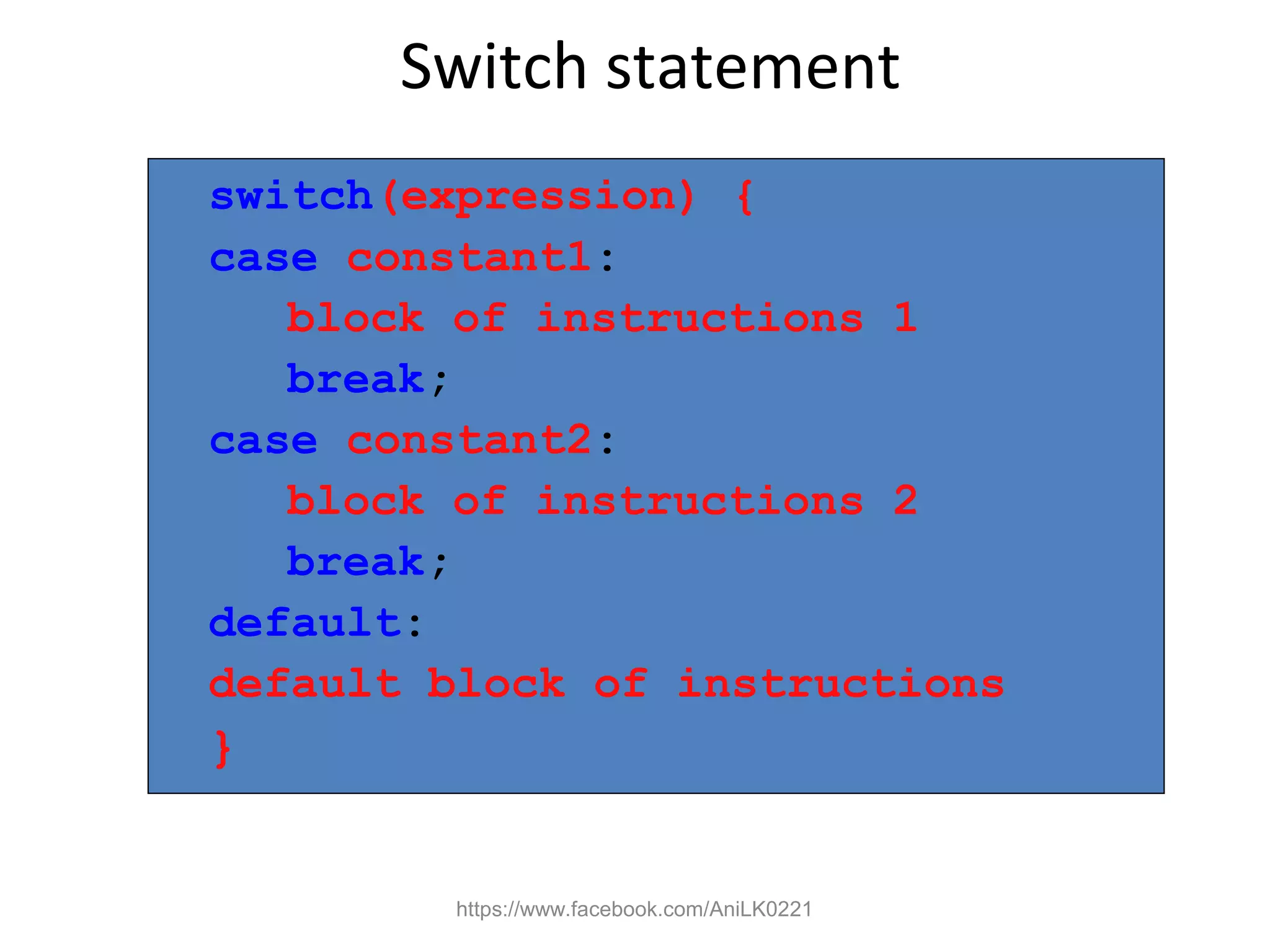 Switch statement

switch(expression) {
case constant1:
   block of instructions 1
   break;
case constant2:
   block of instructions 2
   break;
default:
default block of instructions
}

https://www.facebook.com/AniLK0221